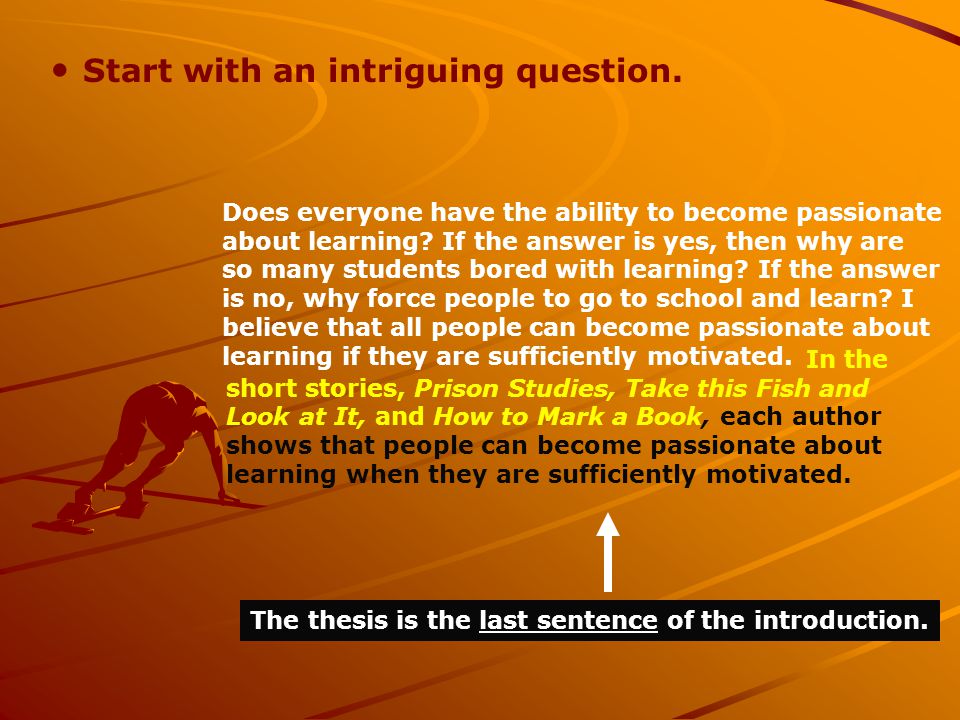 • Start with an intriguing question.

Does everyone have the ability to become passionate about learning? If the answer is yes, then why are so many students bored with learning? If the answer is no, why force people to go to school and learn? I believe that all people can become passionate about learning if they are sufficiently motivated. In the short stories, Prison Studies, Take this Fish and Look at It, and How to Mark a Book, each author shows that people can become passionate about learning when they are sufficiently motivated.

The thesis is the last sentence of the introduction.